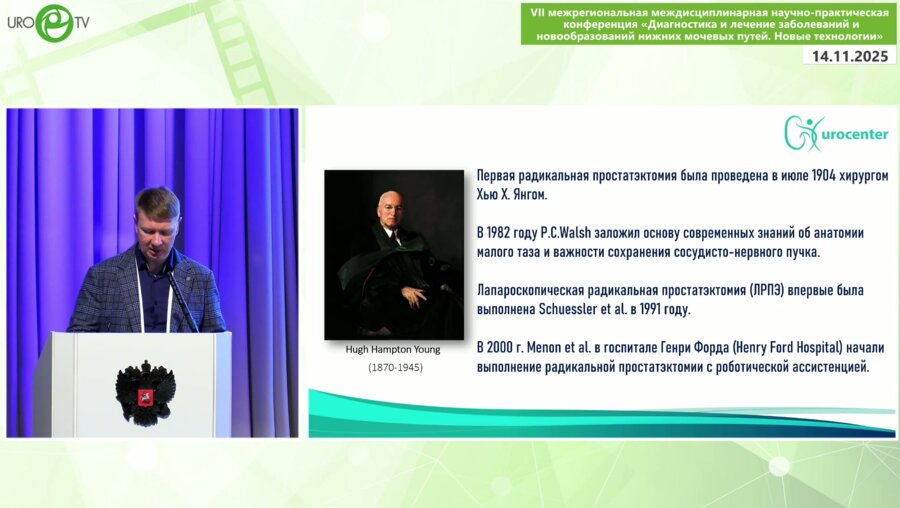 URO TV

VII межрегиональная междисциплинарная научно-практическая конференция «Диагностика и лечение заболеваний и новообразований нижних мочевых путей. Новые технологии»

14.11.2025

urocenter

Hugh Hampton Young
(1870-1945)

Первая радикальная простатэктомия была проведена в июле 1904 хирургом Хью Х. Янгом.

В 1982 году P.C.Walsh заложил основу современных знаний об анатомии малого таза и важности сохранения сосудисто-нервного пучка.

Лапароскопическая радикальная простатэктомия (ЛРПЭ) впервые была выполнена Schuessler et al. в 1991 году.

В 2000 г. Menon et al. в госпитале Генри Форда (Henry Ford Hospital) начали выполнение радикальной простатэктомии с роботической ассистенцией.